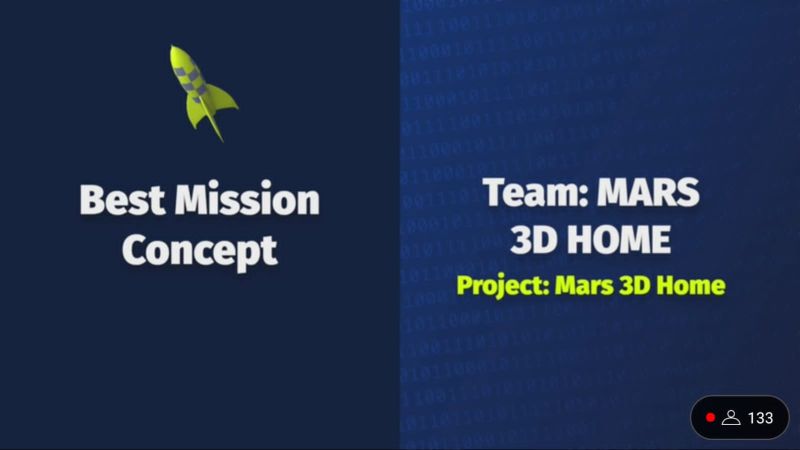 Best Mission Concept

Team: MARS 3D HOME

Project: Mars 3D Home

133